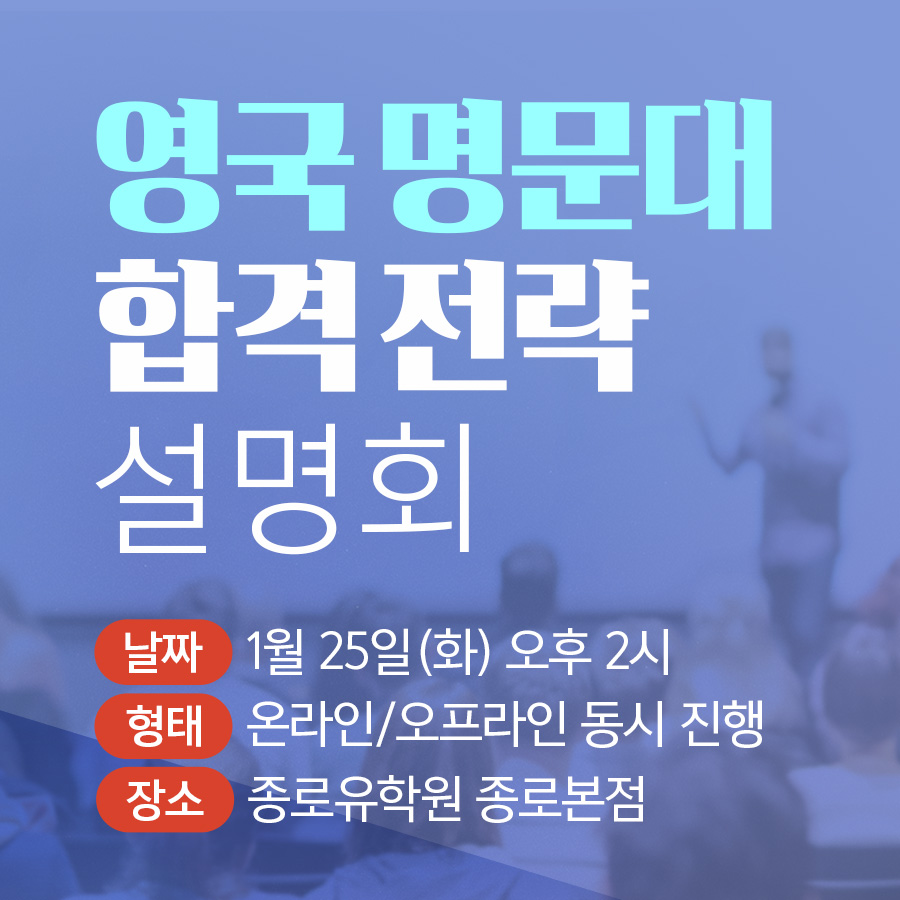 영국 명문대
합격전략
설명회

날짜 1월 25일 (화) 오후 2시
형태 온라인/오프라인 동시 진행
장소 종로유학원 종로본점